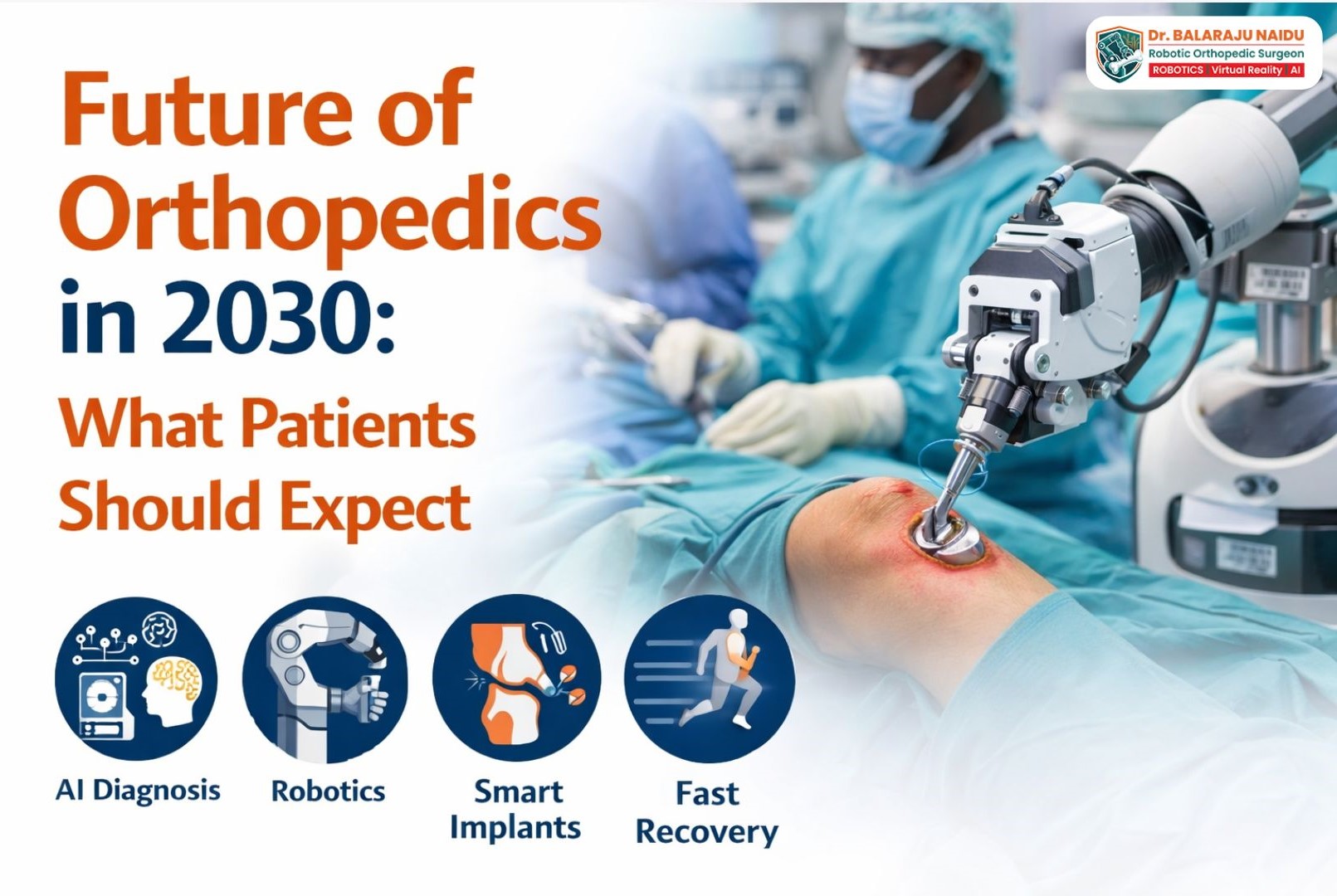 Dr. BALARAJU NAIDU
Robotic Orthopedic Surgeon
ROBOTICS | Virtual Reality | AI

Future of Orthopedics in 2030: What Patients Should Expect

AI Diagnosis

Robotics

Smart Implants

Fast Recovery